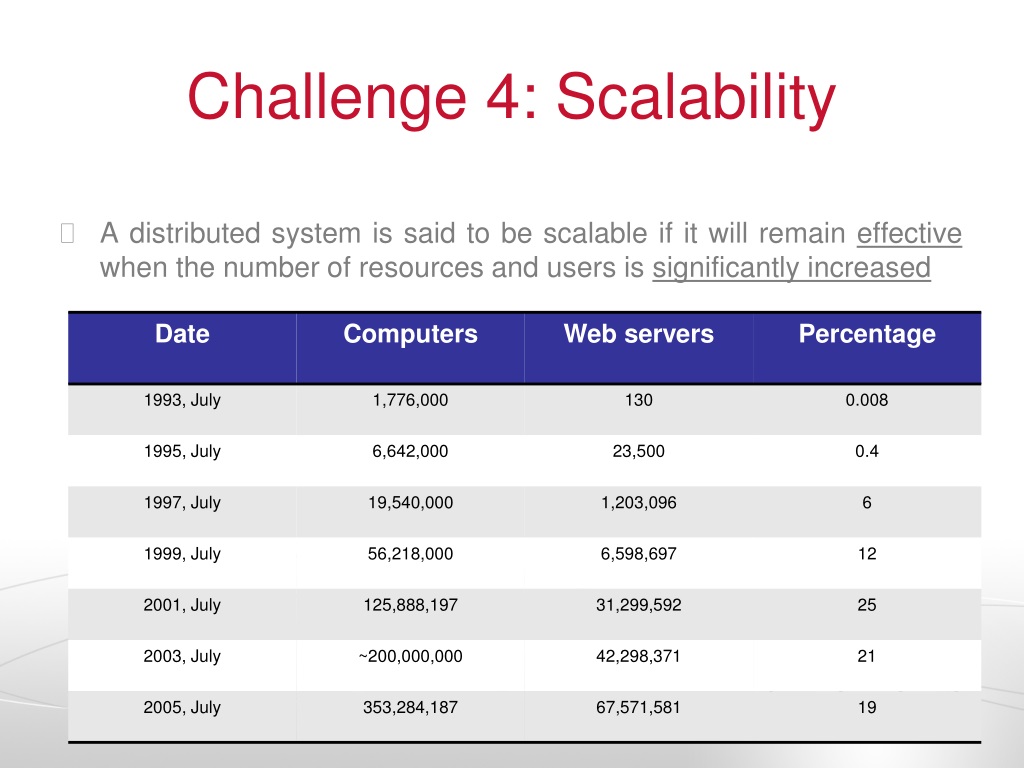 Challenge 4: Scalability

A distributed system is said to be scalable if it will remain effective when the number of resources and users is significantly increased

| Date | Computers | Web servers | Percentage |
|---|---|---|---|
| 1993, July | 1,776,000 | 130 | 0.008 |
| 1995, July | 6,642,000 | 23,500 | 0.4 |
| 1997, July | 19,540,000 | 1,203,096 | 6 |
| 1999, July | 56,218,000 | 6,598,697 | 12 |
| 2001, July | 125,888,197 | 31,299,592 | 25 |
| 2003, July | ~200,000,000 | 42,298,371 | 21 |
| 2005, July | 353,284,187 | 67,571,581 | 19 |